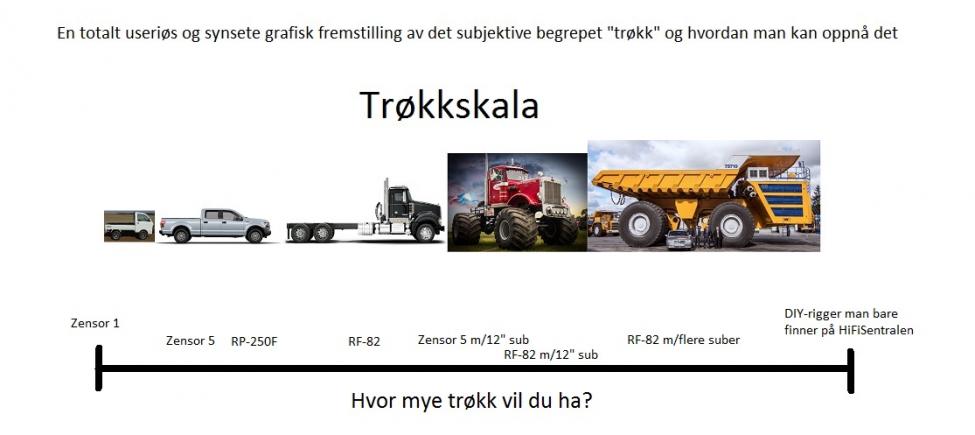 En totalt useriøs og synsete grafisk fremstilling av det subjektive begrepet "trøkk" og hvordan man kan oppnå det

Trøkkskala

Zensor 1

Zensor 5

RP-250F

RF-82

Zensor 5 m/12" sub

RF-82 m/12" sub

RF-82 m/flere suber

DIY-rigger man bare finner på HiFiSentralen

Hvor mye trøkk vil du ha?